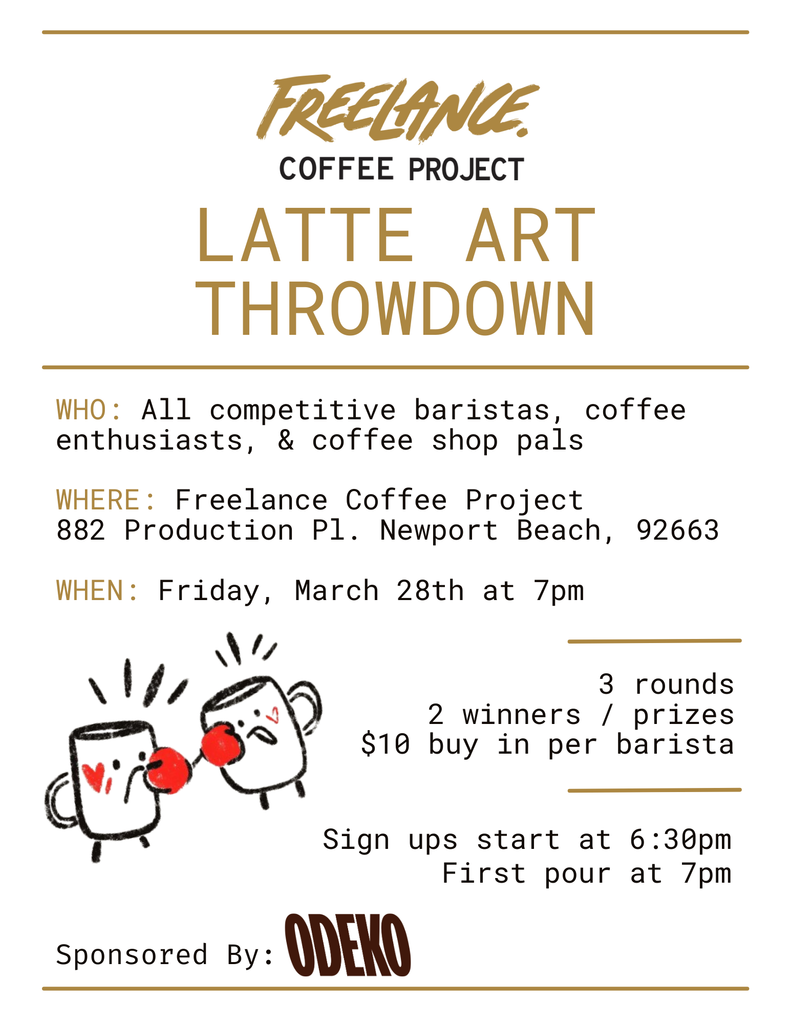 FREELANCE.
COFFEE PROJECT
LATTE ART THROWDOWN

WHO: All competitive baristas, coffee enthusiasts, & coffee shop pals

WHERE: Freelance Coffee Project
882 Production Pl. Newport Beach, 92663

WHEN: Friday, March 28th at 7pm

3 rounds
2 winners / prizes
$10 buy in per barista

Sign ups start at 6:30pm
First pour at 7pm

Sponsored By: ODEKO